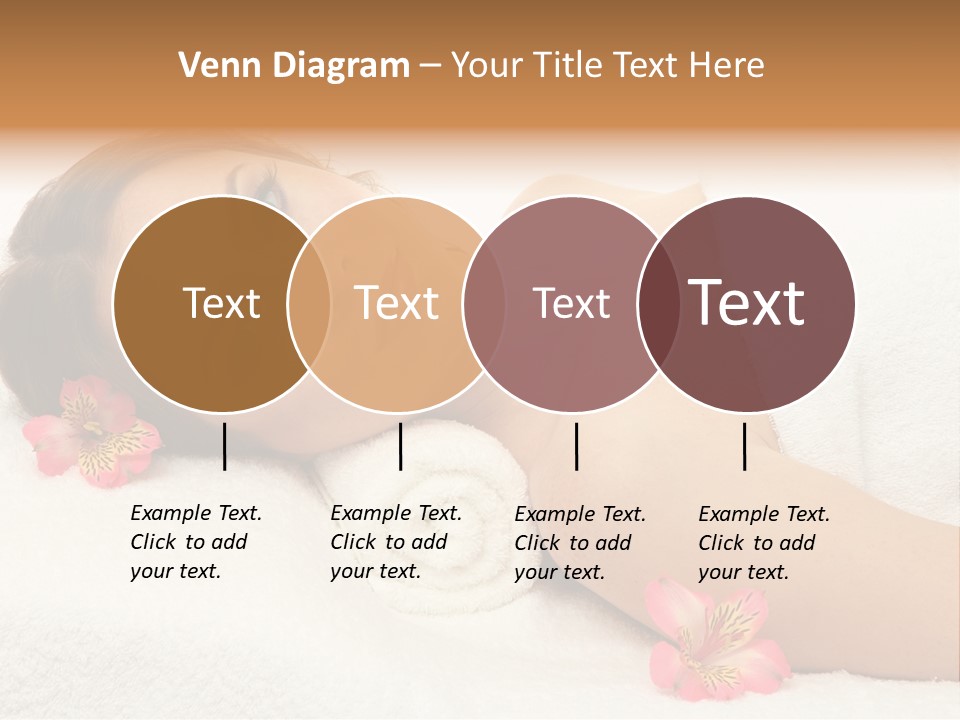 Venn Diagram – Your Title Text Here

Text

Text

Text

Text

Example Text. Click to add your text.

Example Text. Click to add your text.

Example Text. Click to add your text.

Example Text. Click to add your text.